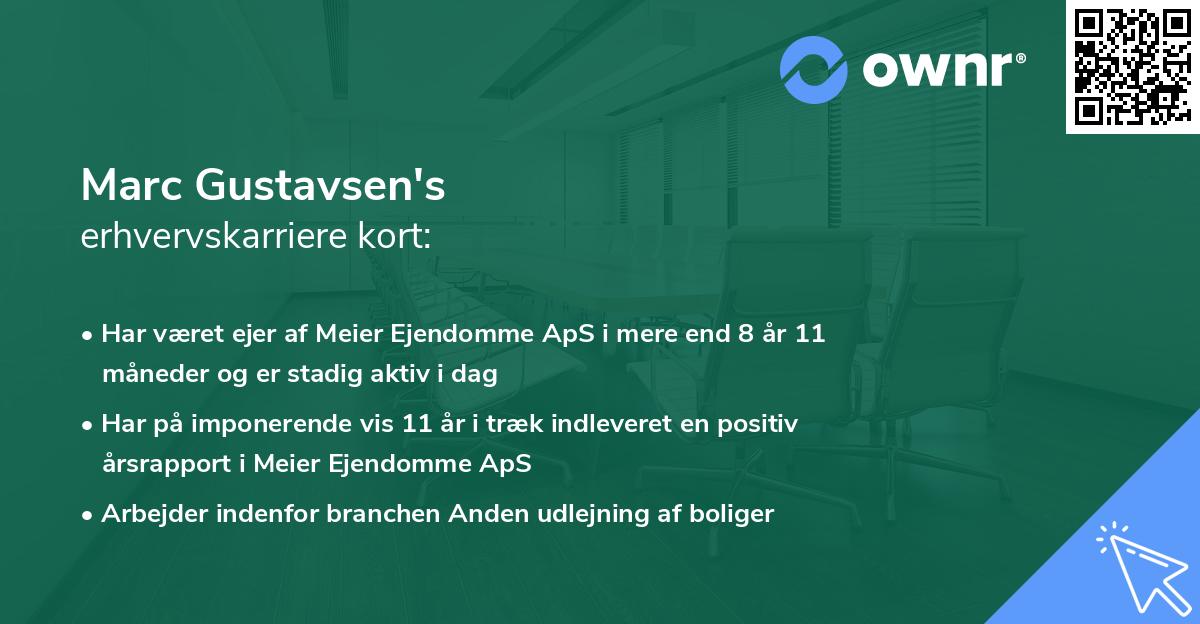 ownr®

Marc Gustavsen's
erhvervskarriere kort:

• Har været ejer af Meier Ejendomme ApS i mere end 8 år 11 måneder og er stadig aktiv i dag

• Har på imponerende vis 11 år i træk indleveret en positiv årsrapport i Meier Ejendomme ApS

• Arbejder indenfor branchen Anden udlejning af boliger